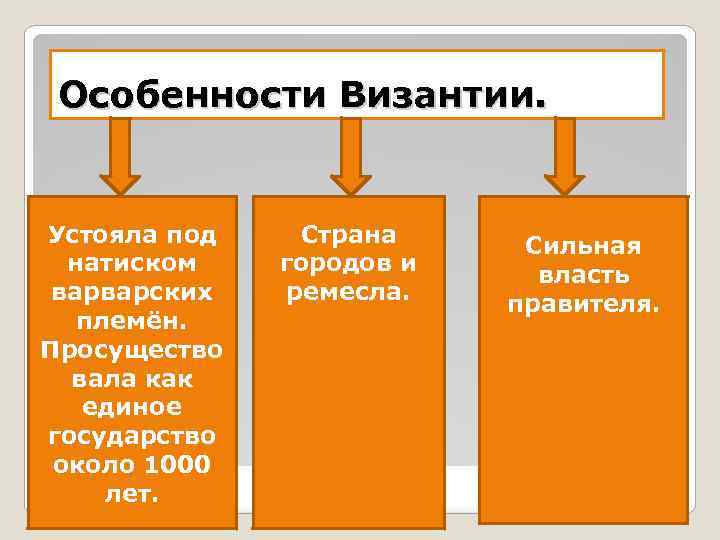 Особенности Византии.

Устояла под натиском варварских племён. Просуществовала как единое государство около 1000 лет.

Страна городов и ремесла.

Сильная власть правителя.